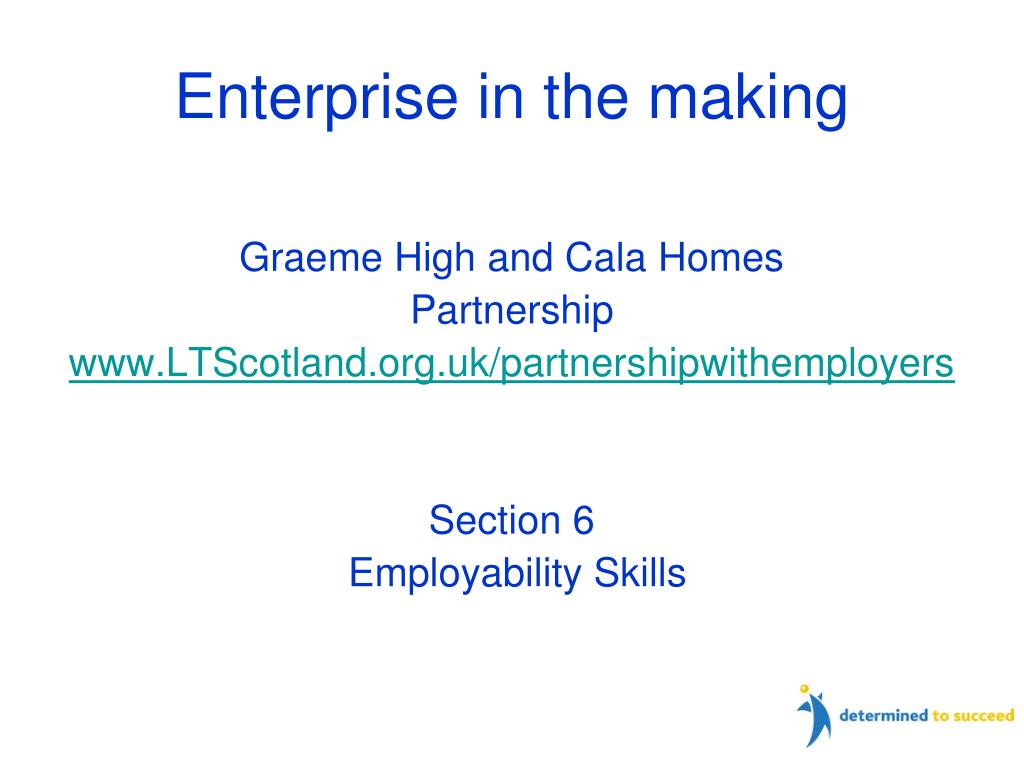 Enterprise in the making

Graeme High and Cala Homes
Partnership
www.LTScotland.org.uk/partnershipwithemployers

Section 6
Employability Skills

determined to succeed